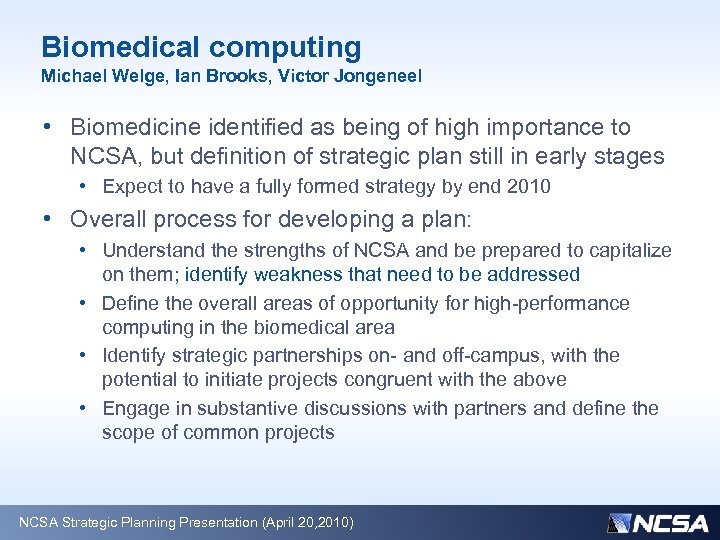 Biomedical computing
Michael Welge, Ian Brooks, Victor Jongeneel

• Biomedicine identified as being of high importance to NCSA, but definition of strategic plan still in early stages
  • Expect to have a fully formed strategy by end 2010
• Overall process for developing a plan:
  • Understand the strengths of NCSA and be prepared to capitalize on them; identify weakness that need to be addressed
  • Define the overall areas of opportunity for high-performance computing in the biomedical area
  • Identify strategic partnerships on- and off-campus, with the potential to initiate projects congruent with the above
  • Engage in substantive discussions with partners and define the scope of common projects

NCSA Strategic Planning Presentation (April 20,2010)
NCSA